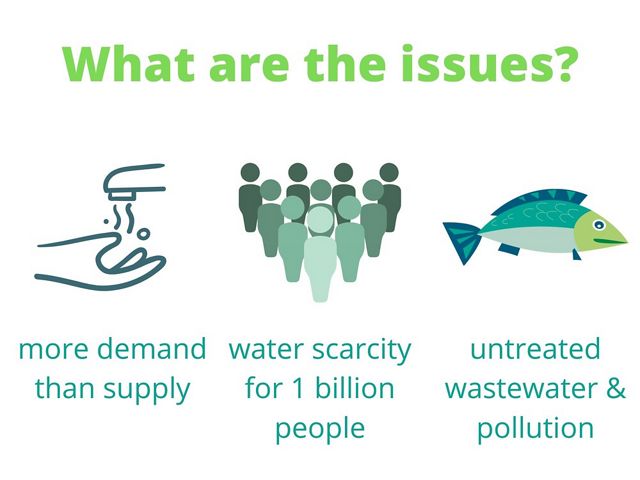 What are the issues?

more demand than supply

water scarcity for 1 billion people

untreated wastewater & pollution